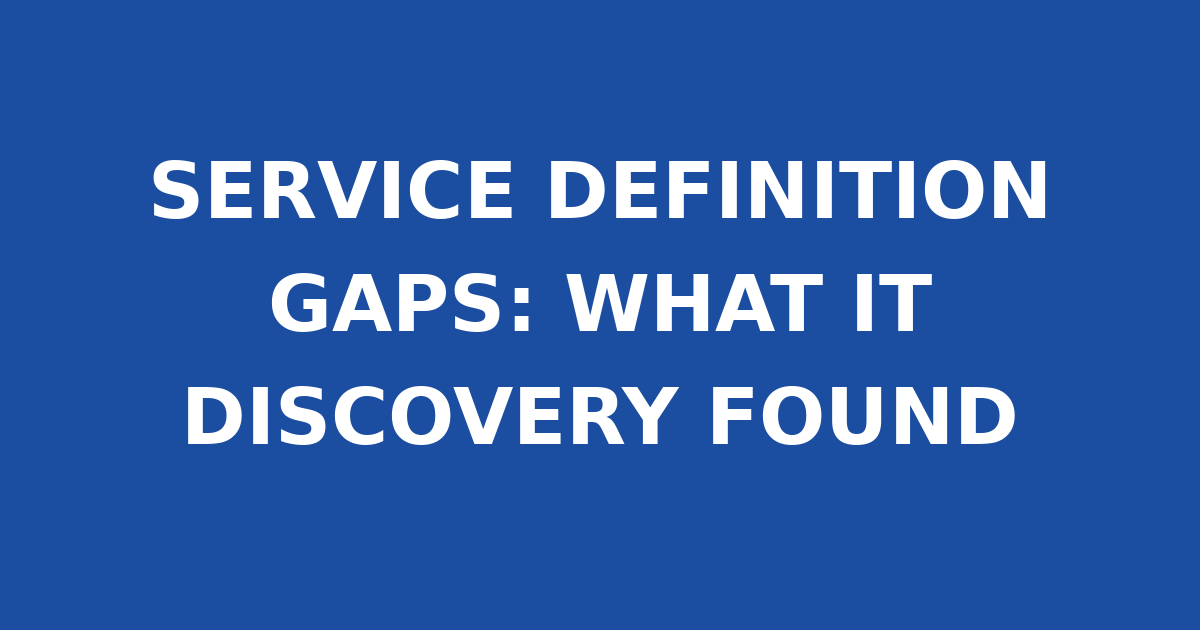 SERVICE DEFINITION GAPS: WHAT IT DISCOVERY FOUND